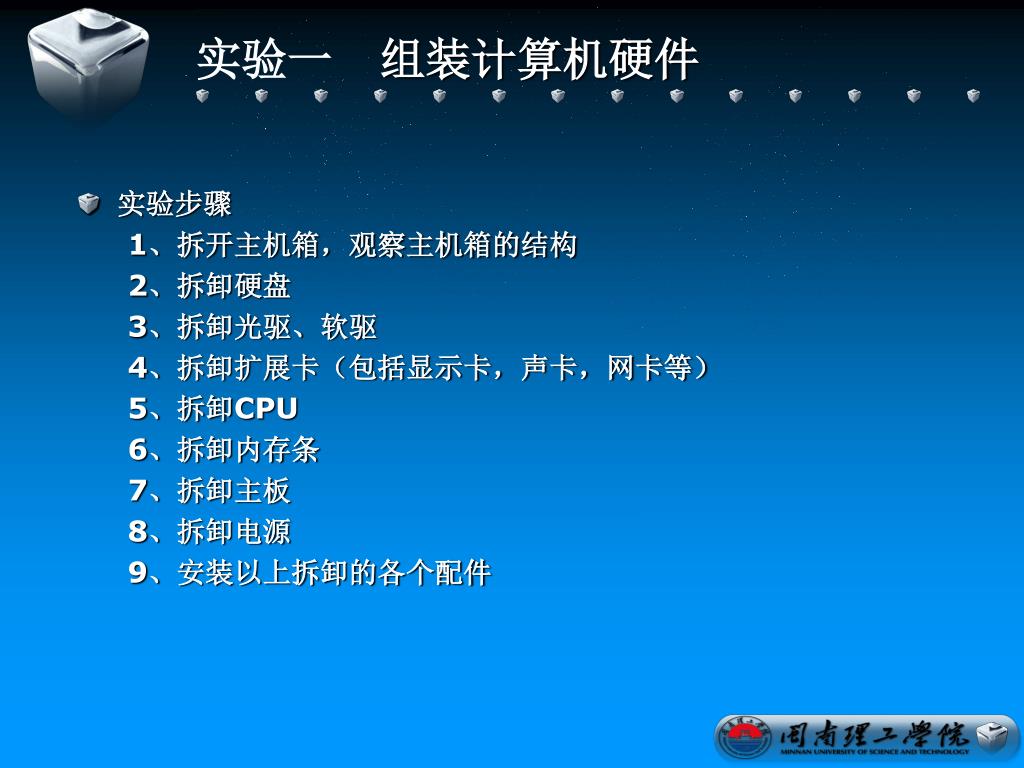 实验一　组装计算机硬件

实验步骤
1、拆开主机箱，观察主机箱的结构
2、拆卸硬盘
3、拆卸光驱、软驱
4、拆卸扩展卡（包括显示卡，声卡，网卡等）
5、拆卸CPU
6、拆卸内存条
7、拆卸主板
8、拆卸电源
9、安装以上拆卸的各个配件

闽南理工学院
MINNAN UNIVERSITY OF SCIENCE AND TECHNOLOGY